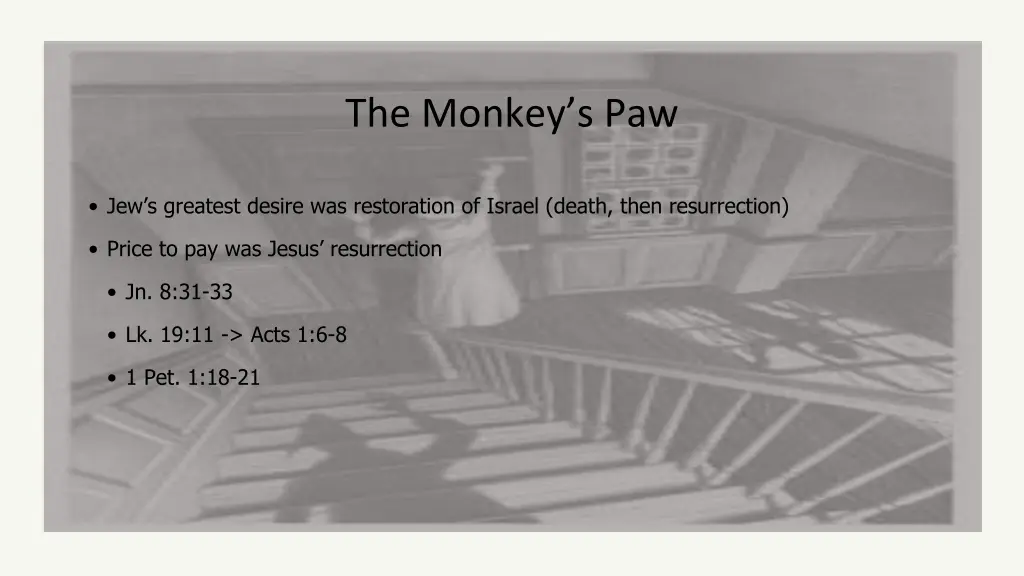 The Monkey’s Paw

• Jew’s greatest desire was restoration of Israel (death, then resurrection)

• Price to pay was Jesus’ resurrection

• Jn. 8:31-33

• Lk. 19:11 -> Acts 1:6-8

• 1 Pet. 1:18-21